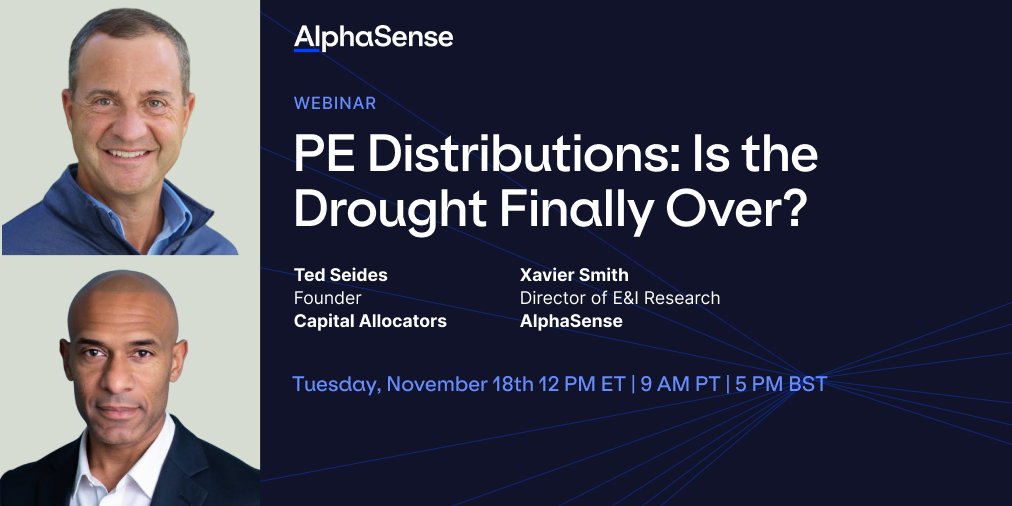 AlphaSense

WEBINAR

PE Distributions: Is the Drought Finally Over?

Ted Seides
Founder
Capital Allocators

Xavier Smith
Director of E&I Research
AlphaSense

Tuesday, November 18th 12 PM ET | 9 AM PT | 5 PM BST